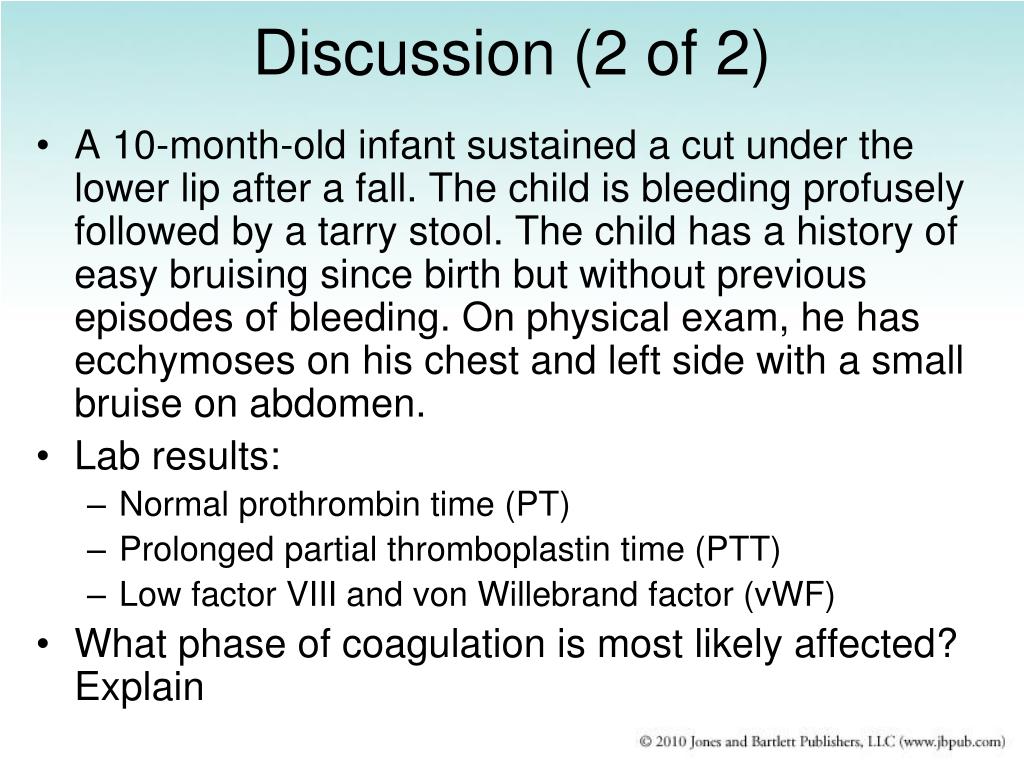 Discussion (2 of 2)

• A 10-month-old infant sustained a cut under the lower lip after a fall. The child is bleeding profusely followed by a tarry stool. The child has a history of easy bruising since birth but without previous episodes of bleeding. On physical exam, he has ecchymoses on his chest and left side with a small bruise on abdomen.
• Lab results:
– Normal prothrombin time (PT)
– Prolonged partial thromboplastin time (PTT)
– Low factor VIII and von Willebrand factor (vWF)
• What phase of coagulation is most likely affected? Explain

© 2010 Jones and Bartlett Publishers, LLC (www.jbpub.com)